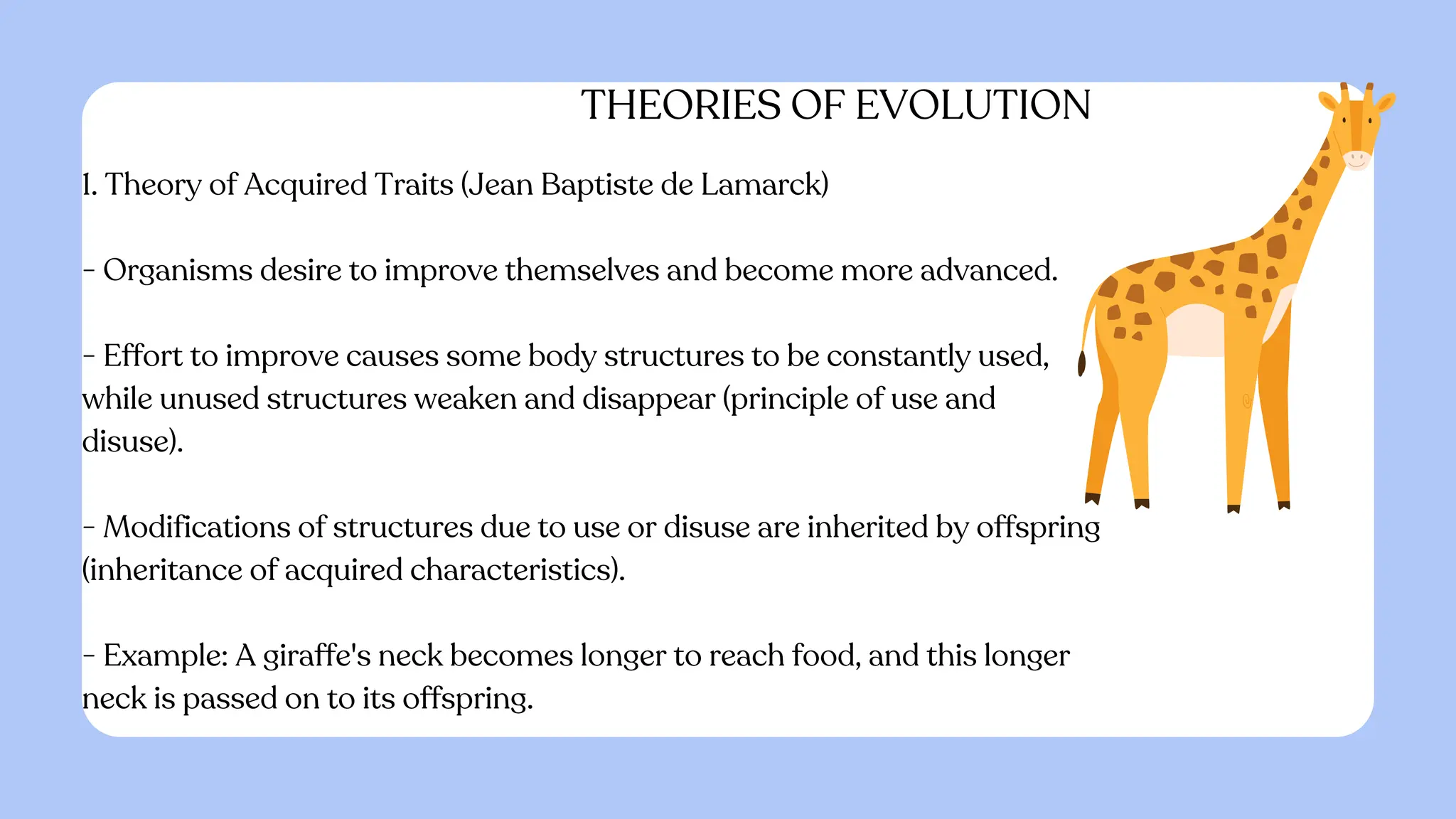 THEORIES OF EVOLUTION

1. Theory of Acquired Traits (Jean Baptiste de Lamarck)

- Organisms desire to improve themselves and become more advanced.

- Effort to improve causes some body structures to be constantly used, while unused structures weaken and disappear (principle of use and disuse).

- Modifications of structures due to use or disuse are inherited by offspring (inheritance of acquired characteristics).

- Example: A giraffe's neck becomes longer to reach food, and this longer neck is passed on to its offspring.